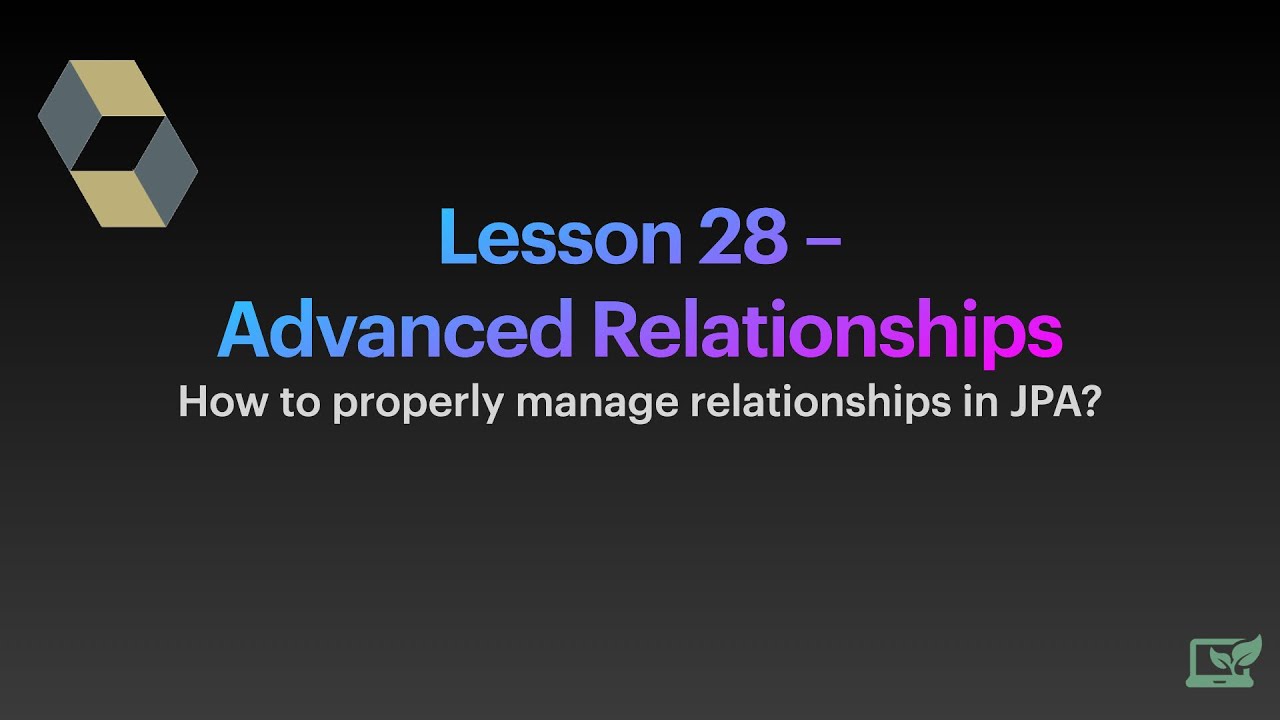 Lesson 28 –
Advanced Relationships
How to properly manage relationships in JPA?